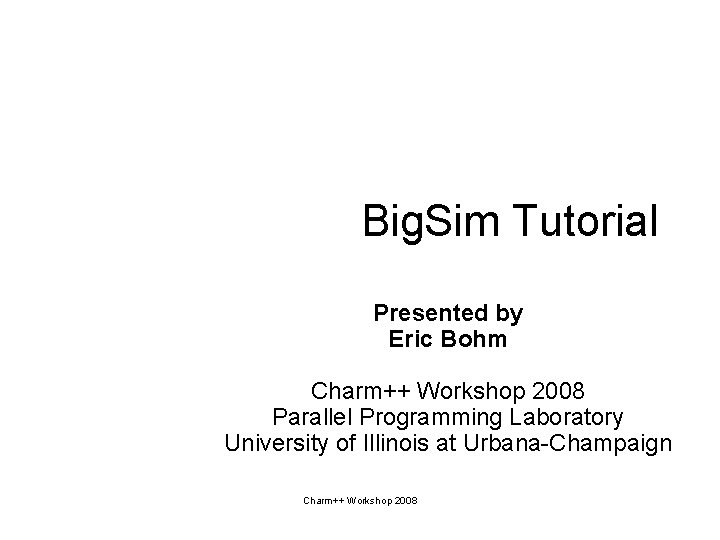 BigSim Tutorial

Presented by
Eric Bohm

Charm++ Workshop 2008
Parallel Programming Laboratory
University of Illinois at Urbana-Champaign

Charm++ Workshop 2008